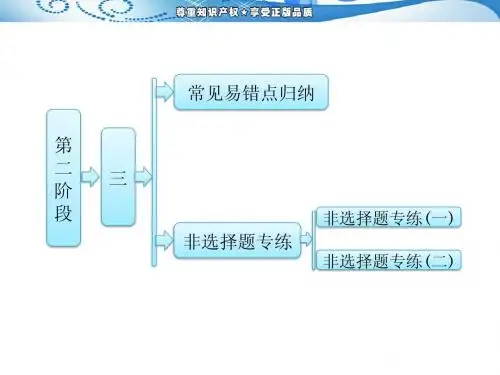 尊重知识产权★享受正版品质

第二阶段

三

常见易错点归纳

非选择题专练

非选择题专练(一)

非选择题专练(二)